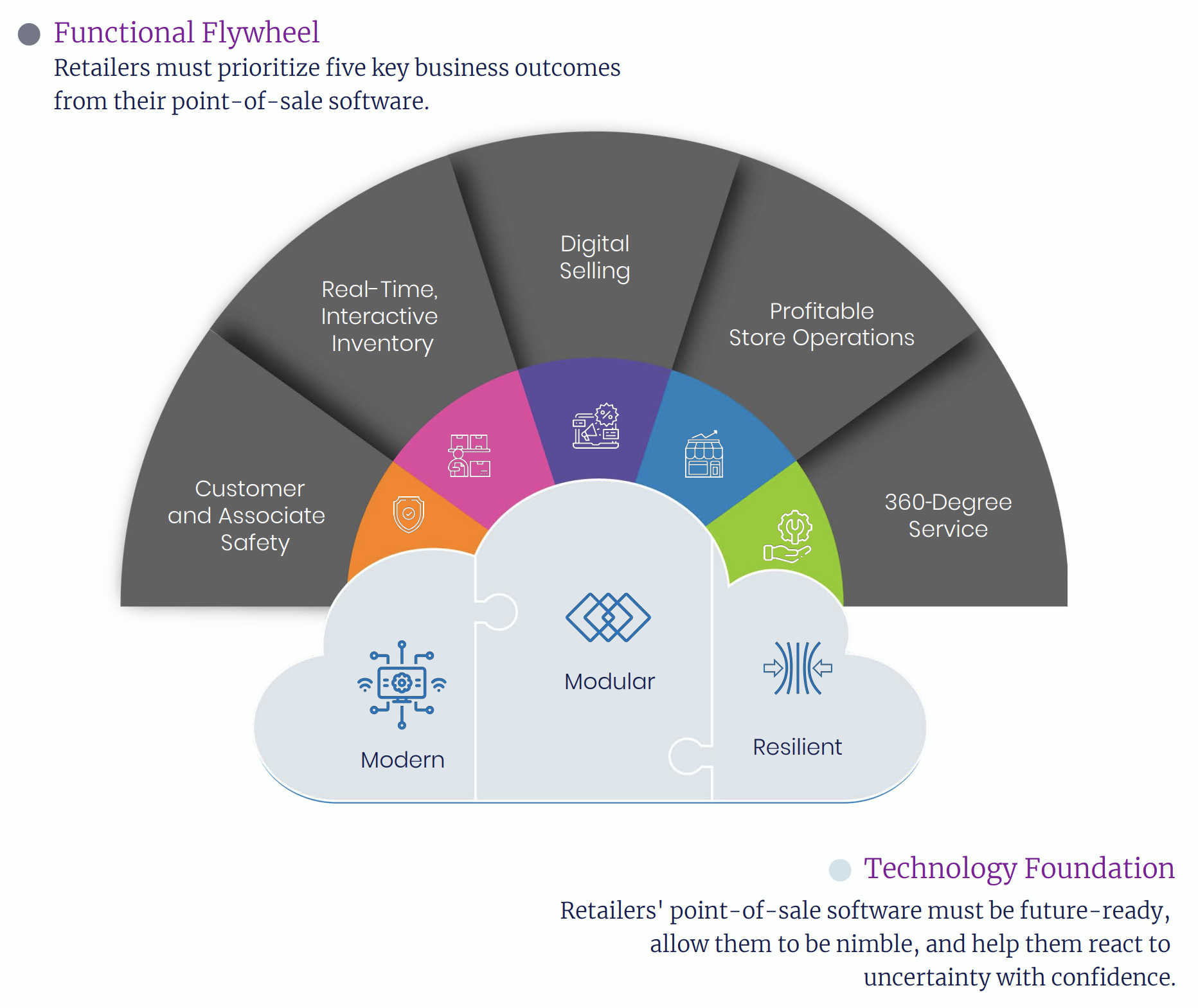 Functional Flywheel

Retailers must prioritize five key business outcomes from their point-of-sale software.

Customer and Associate Safety

Real-Time, Interactive Inventory

Digital Selling

Profitable Store Operations

360-Degree Service

Modern

Modular

Resilient

Technology Foundation

Retailers' point-of-sale software must be future-ready, allow them to be nimble, and help them react to uncertainty with confidence.